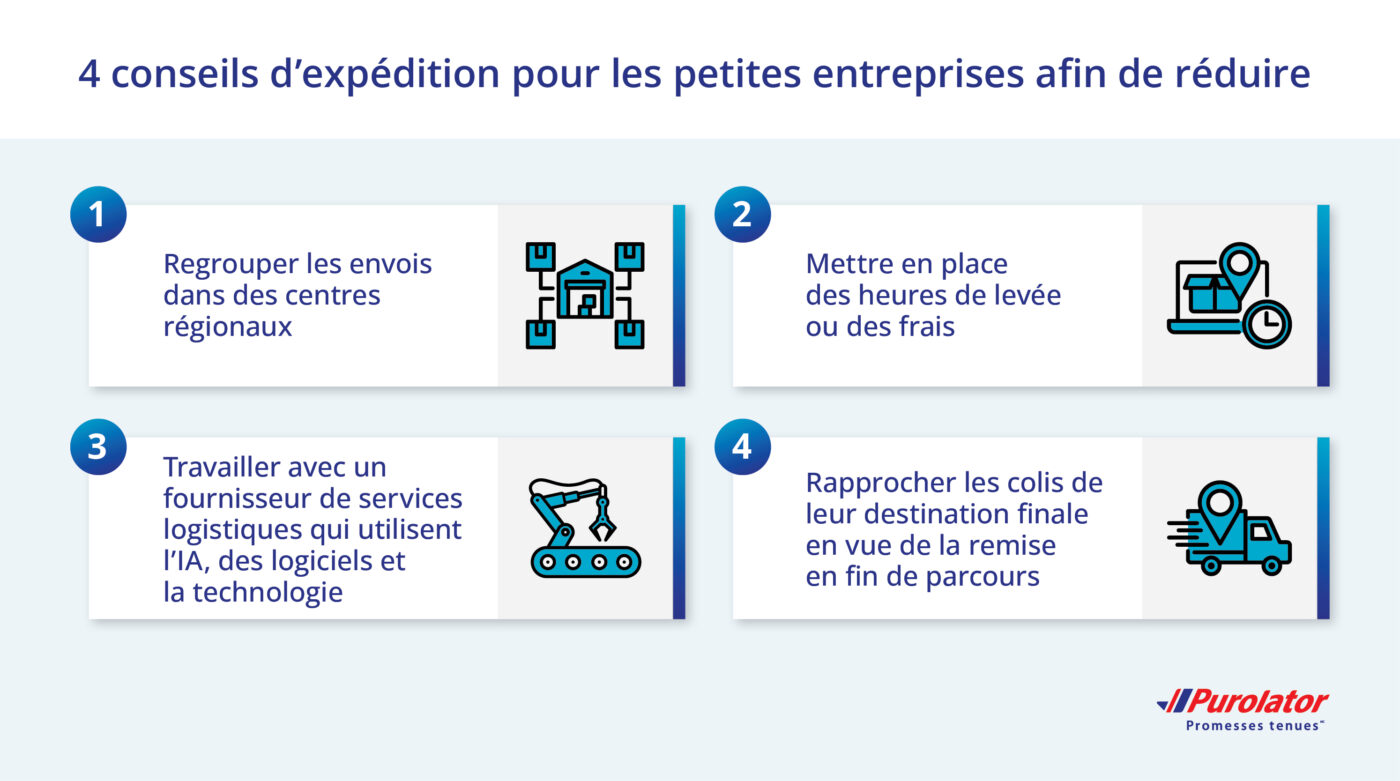 4 conseils d'expédition pour les petites entreprises afin de réduire

1

Regrouper les envois dans des centres régionaux

2

Mettre en place des heures de levée ou des frais

3

Travailler avec un fournisseur de services logistiques qui utilisent l'IA, des logiciels et la technologie

4

Rapprocher les colis de leur destination finale en vue de la remise en fin de parcours

Purolator
Promesses tenues™